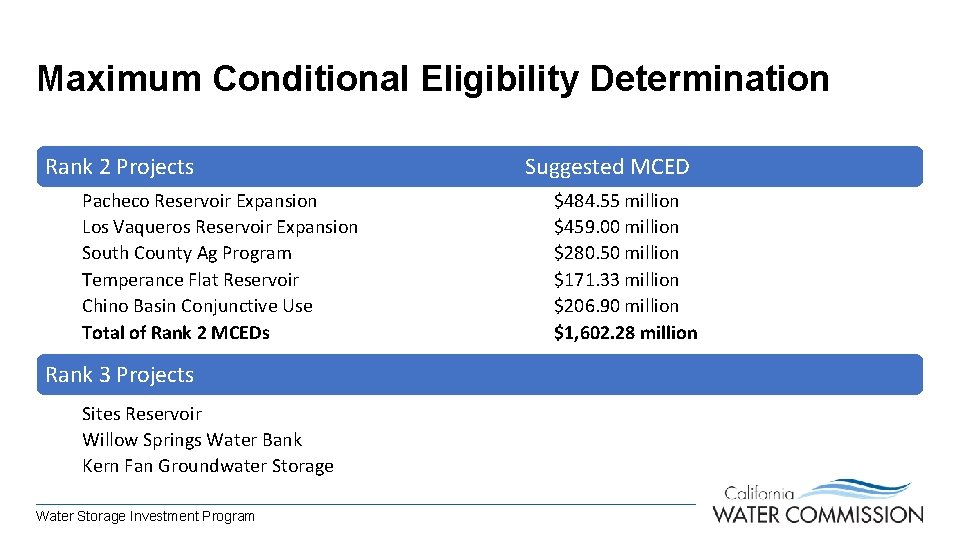 Maximum Conditional Eligibility Determination

| Rank 2 Projects | Suggested MCED |
|---|---|
| Pacheco Reservoir Expansion | \$484.55 million |
| Los Vaqueros Reservoir Expansion | \$459.00 million |
| South County Ag Program | \$280.50 million |
| Temperance Flat Reservoir | \$171.33 million |
| Chino Basin Conjunctive Use | \$206.90 million |
| **Total of Rank 2 MCEDs** | **\$1,602.28 million** |

Rank 3 Projects

Sites Reservoir
Willow Springs Water Bank
Kern Fan Groundwater Storage

Water Storage Investment Program

California WATER COMMISSION